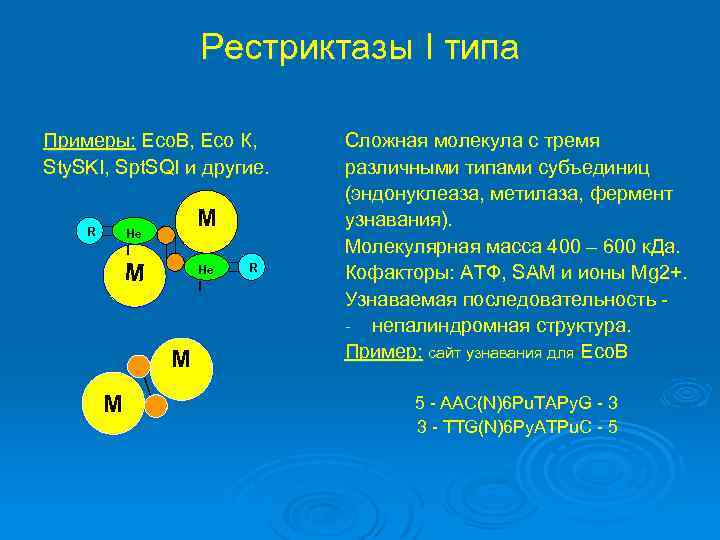 Рестриктазы I типа

Примеры: EcoB, Eco K, StySKI, SptSQI и другие.

R He M M He R

M M

Сложная молекула с тремя различными типами субъединиц (эндонуклеаза, метилаза, фермент узнавания).
Молекулярная масса 400 – 600 кДа.
Кофакторы: АТФ, SAM и ионы Mg2+.
Узнаваемая последовательность -
- непалиндромная структура.
Пример: сайт узнавания для EcoB

5 - AAC(N)6PuTAPyG - 3
3 - TTG(N)6PyATPuC - 5